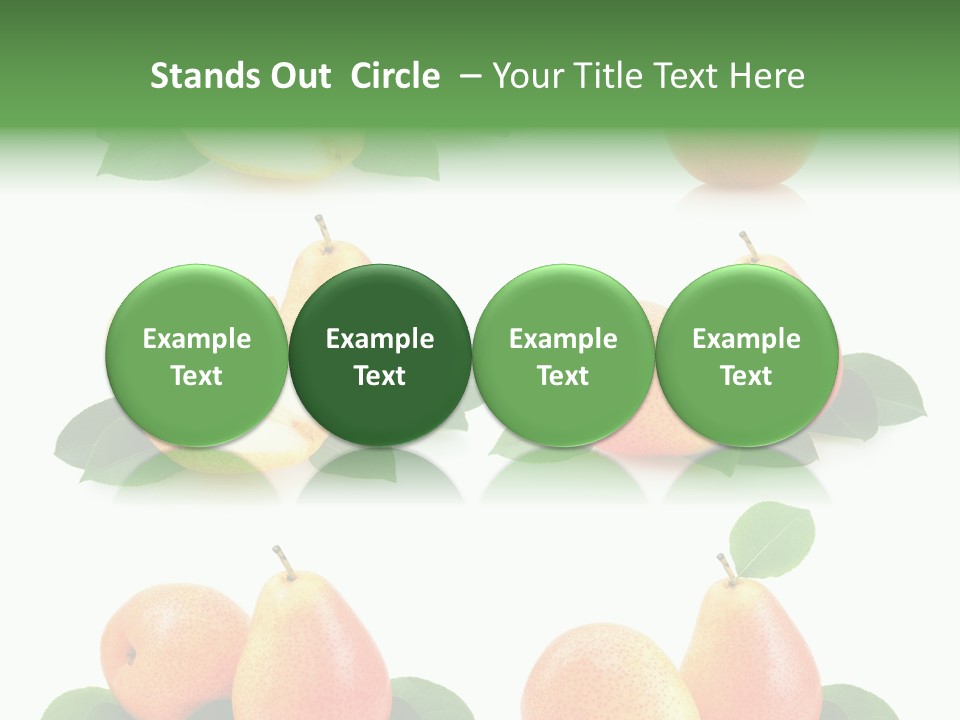 Stands Out Circle – Your Title Text Here

Example Text

Example Text

Example Text

Example Text